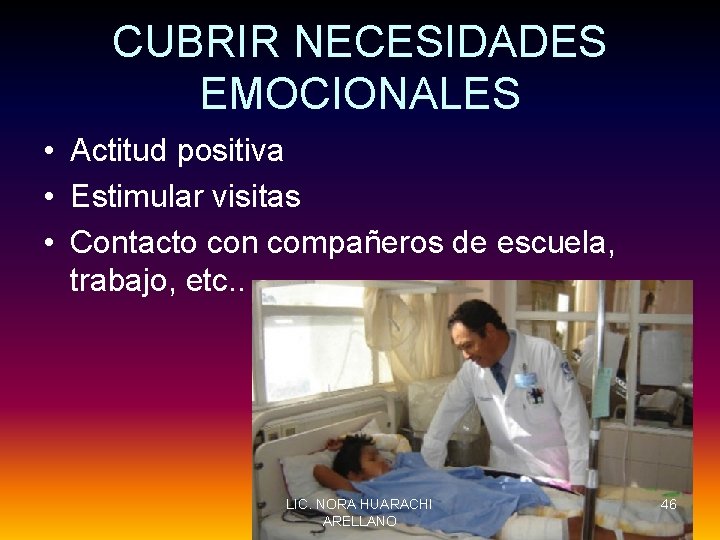 CUBRIR NECESIDADES EMOCIONALES

• Actitud positiva
• Estimular visitas
• Contacto con compañeros de escuela, trabajo, etc..

LIC. NORA HUARACHI ARELLANO

46